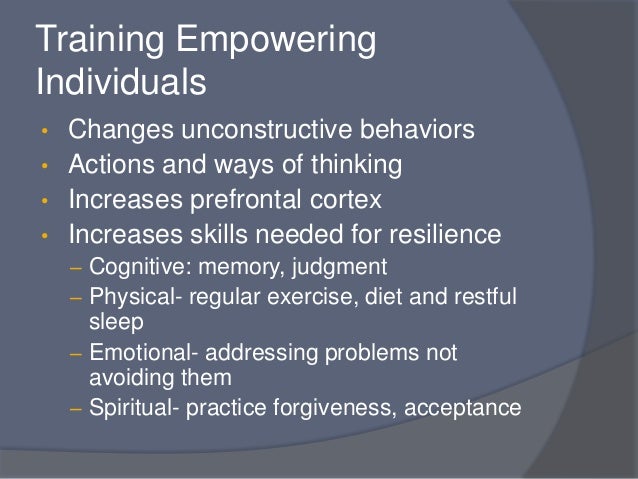 Training Empowering Individuals

• Changes unconstructive behaviors
• Actions and ways of thinking
• Increases prefrontal cortex
• Increases skills needed for resilience
– Cognitive: memory, judgment
– Physical- regular exercise, diet and restful sleep
– Emotional- addressing problems not avoiding them
– Spiritual- practice forgiveness, acceptance